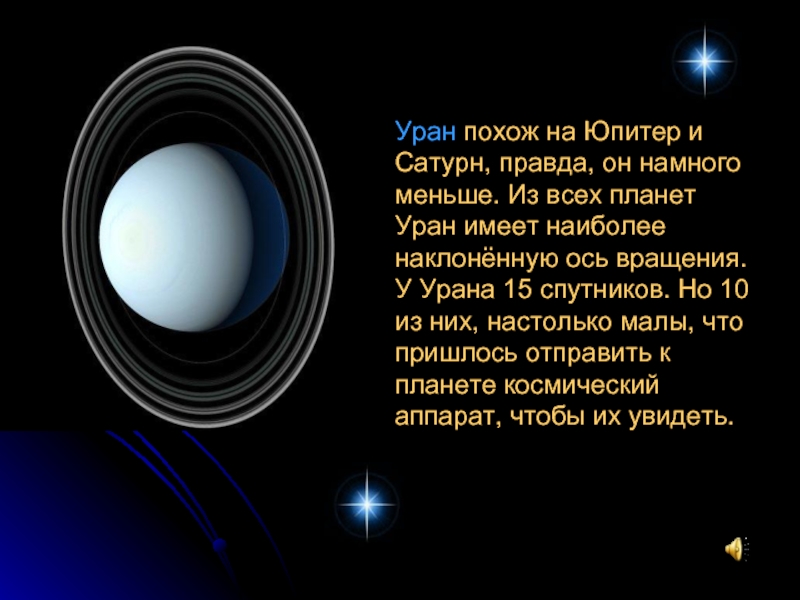 Уран похож на Юпитер и Сатурн, правда, он намного меньше. Из всех планет Уран имеет наиболее наклонённую ось вращения. У Урана 15 спутников. Но 10 из них, настолько малы, что пришлось отправить к планете космический аппарат, чтобы их увидеть.